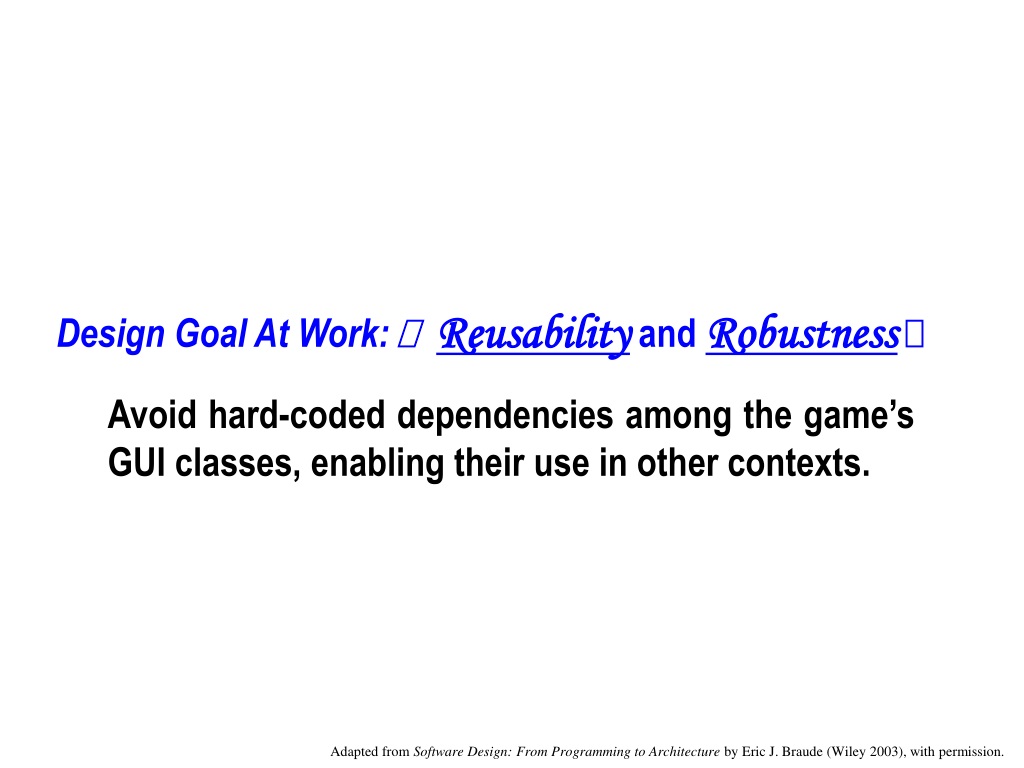 Design Goal At Work:  Reusability and Robustness

Avoid hard-coded dependencies among the game's GUI classes, enabling their use in other contexts.

Adapted from Software Design: From Programming to Architecture by Eric J. Braude (Wiley 2003), with permission.